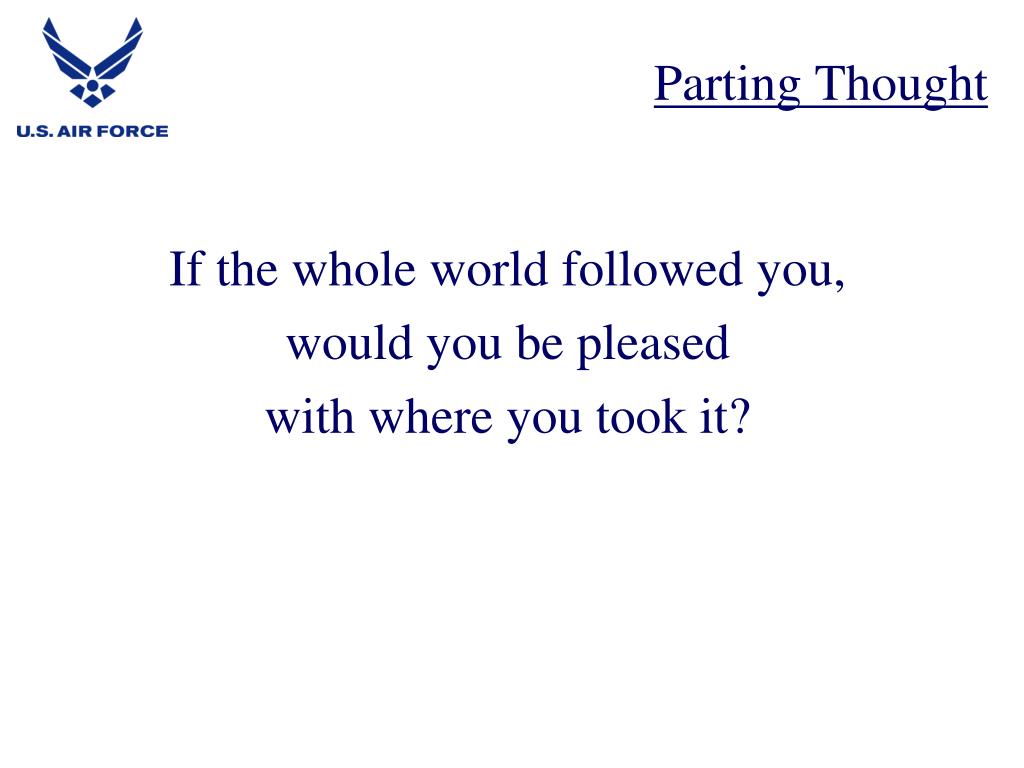 U.S. AIR FORCE

Parting Thought

If the whole world followed you, would you be pleased with where you took it?